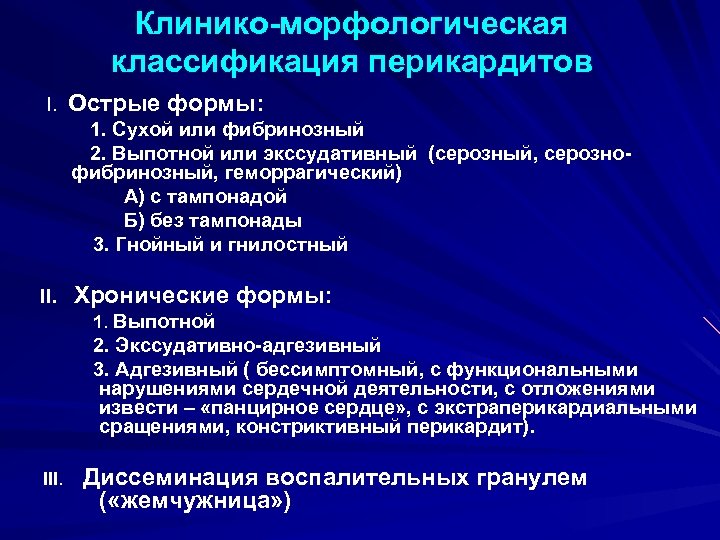 Клинико-морфологическая классификация перикардитов

I. Острые формы:

1. Сухой или фибринозный

2. Выпотной или экссудативный (серозный, серозно-фибринозный, геморрагический)

А) с тампонадой

Б) без тампонады

3. Гнойный и гнилостный

II. Хронические формы:

1. Выпотной

2. Экссудативно-адгезивный

3. Адгезивный ( бессимптомный, с функциональными нарушениями сердечной деятельности, с отложениями извести – «панцирное сердце», с экстраперикардиальными сращениями, констриктивный перикардит).

III. Диссеминация воспалительных гранулем («жемчужница»)